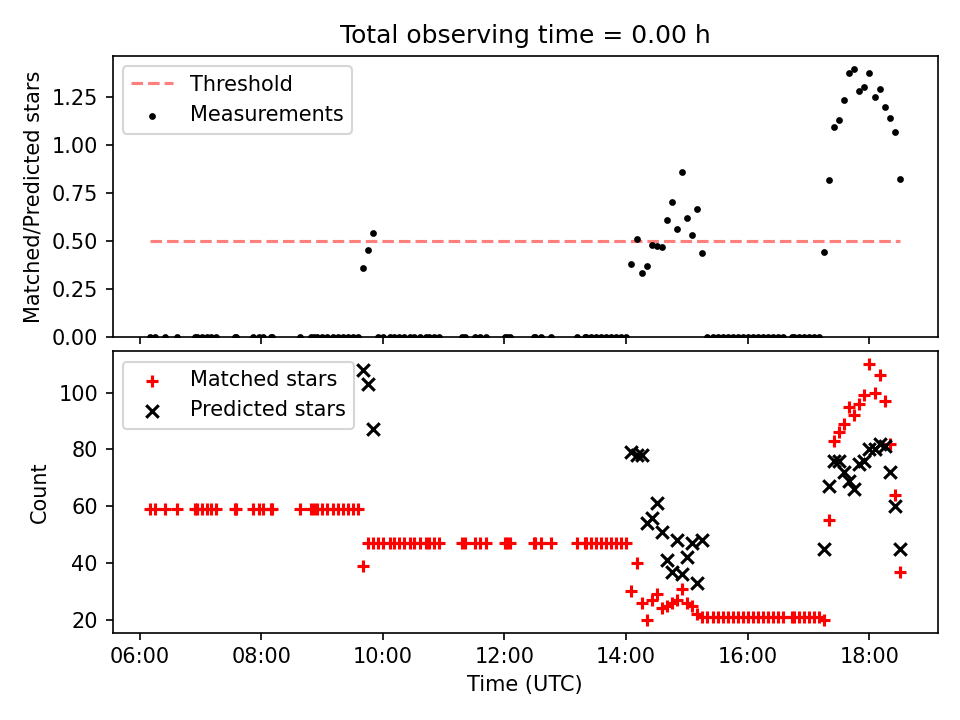 Total observing time = 0.00 h

Threshold
Measurements

Matched/Predicted stars

1.25
1.00
0.75
0.50
0.25
0.00

Matched stars
Predicted stars

Count

100
80
60
40
20

06:00
08:00
10:00
12:00
14:00
16:00
18:00

Time (UTC)